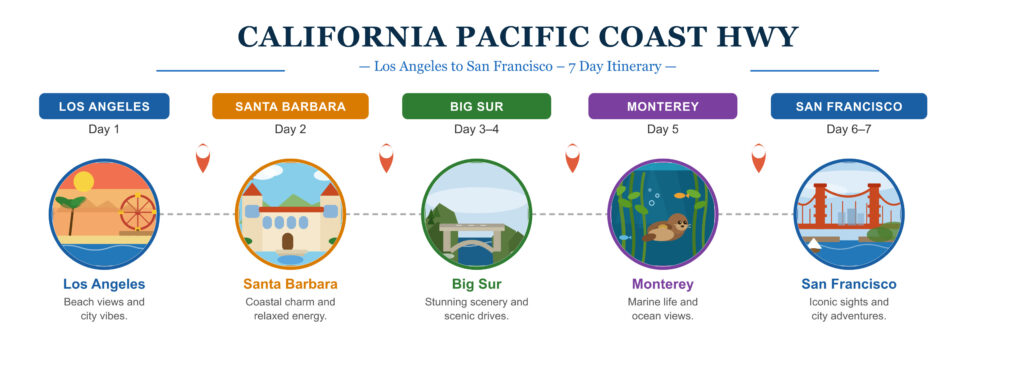 CALIFORNIA PACIFIC COAST HWY

— Los Angeles to San Francisco – 7 Day Itinerary —

LOS ANGELES
Day 1

SANTA BARBARA
Day 2

BIG SUR
Day 3–4

MONTEREY
Day 5

SAN FRANCISCO
Day 6–7

Los Angeles
Beach views and city vibes.

Santa Barbara
Coastal charm and relaxed energy.

Big Sur
Stunning scenery and scenic drives.

Monterey
Marine life and ocean views.

San Francisco
Iconic sights and city adventures.